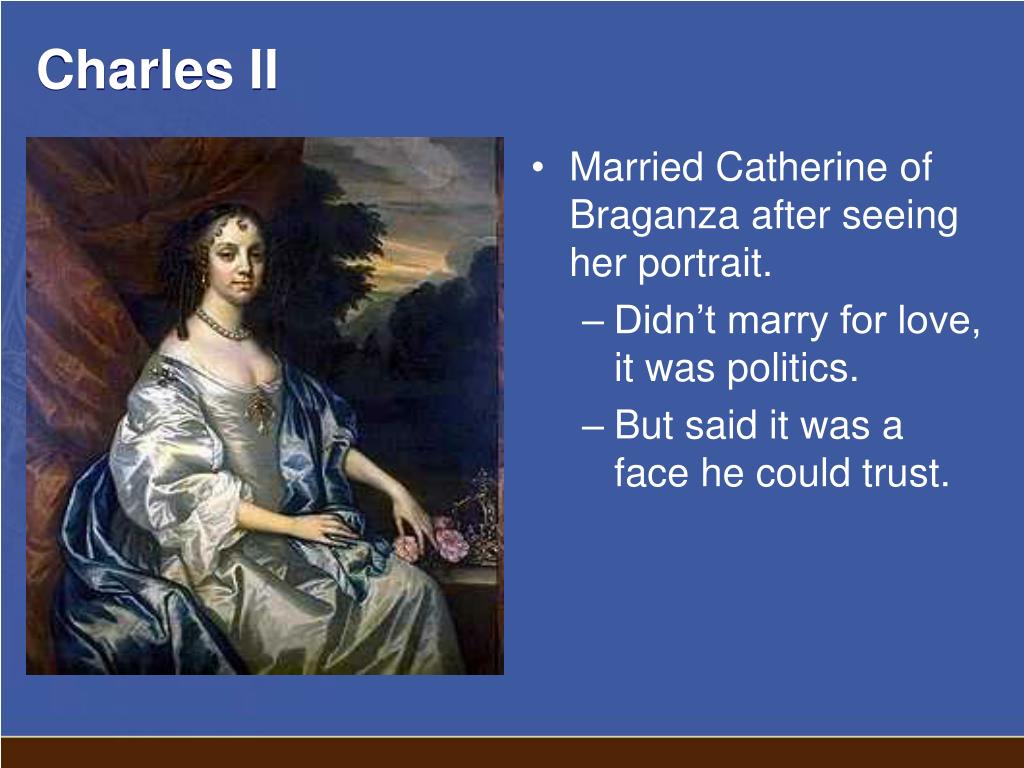 Charles II

• Married Catherine of Braganza after seeing her portrait.
– Didn’t marry for love, it was politics.
– But said it was a face he could trust.